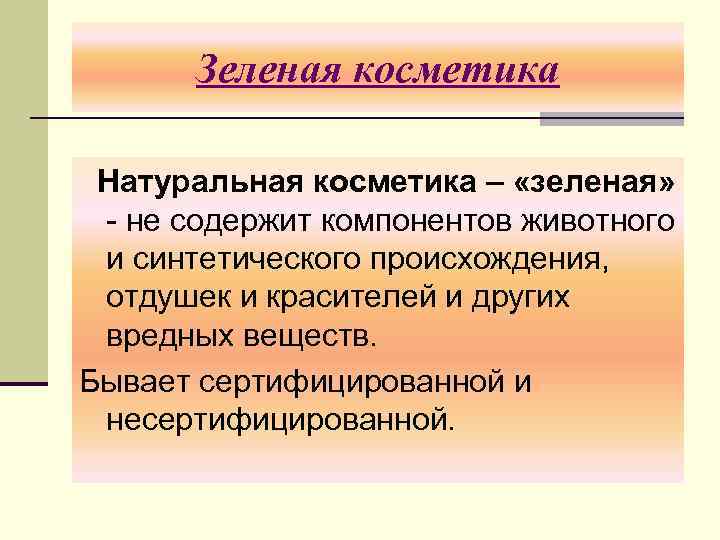 Зеленая косметика

Натуральная косметика – «зеленая» - не содержит компонентов животного и синтетического происхождения, отдушек и красителей и других вредных веществ.

Бывает сертифицированной и несертифицированной.